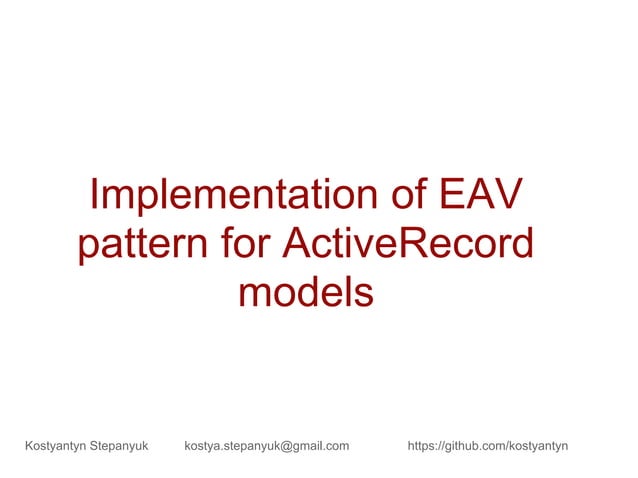 Implementation of EAV pattern for ActiveRecord models

Kostyantyn Stepanyuk kostya.stepanyuk@gmail.com https://github.com/kostyantyn